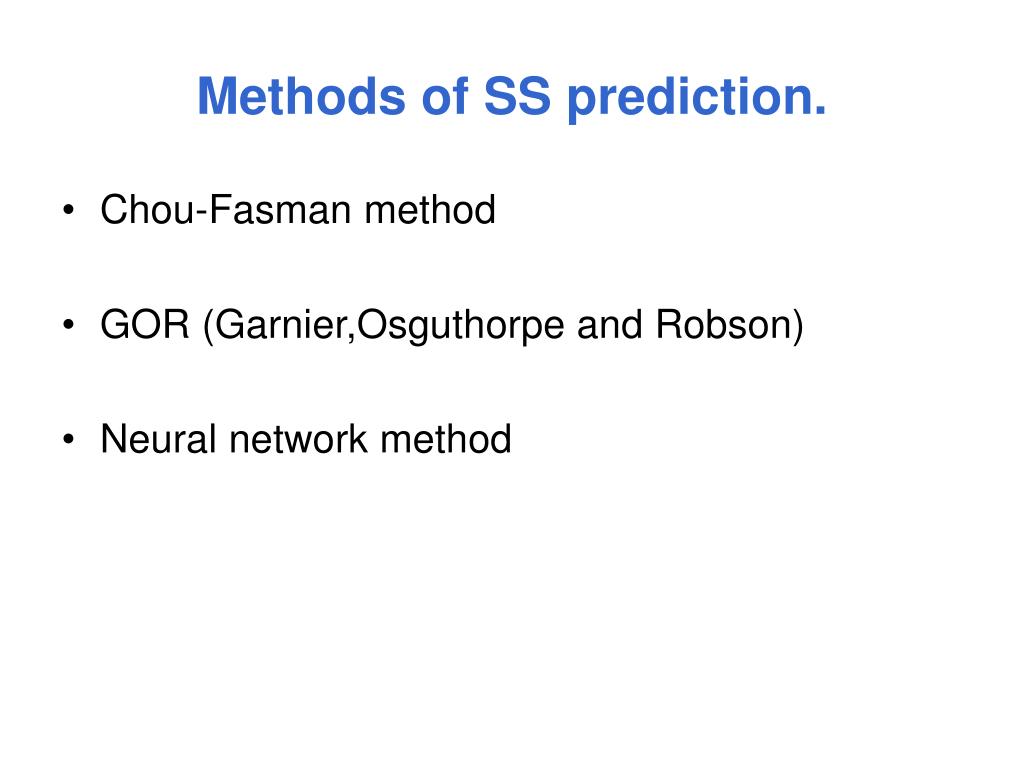 Methods of SS prediction.

• Chou-Fasman method

• GOR (Garnier,Osguthorpe and Robson)

• Neural network method